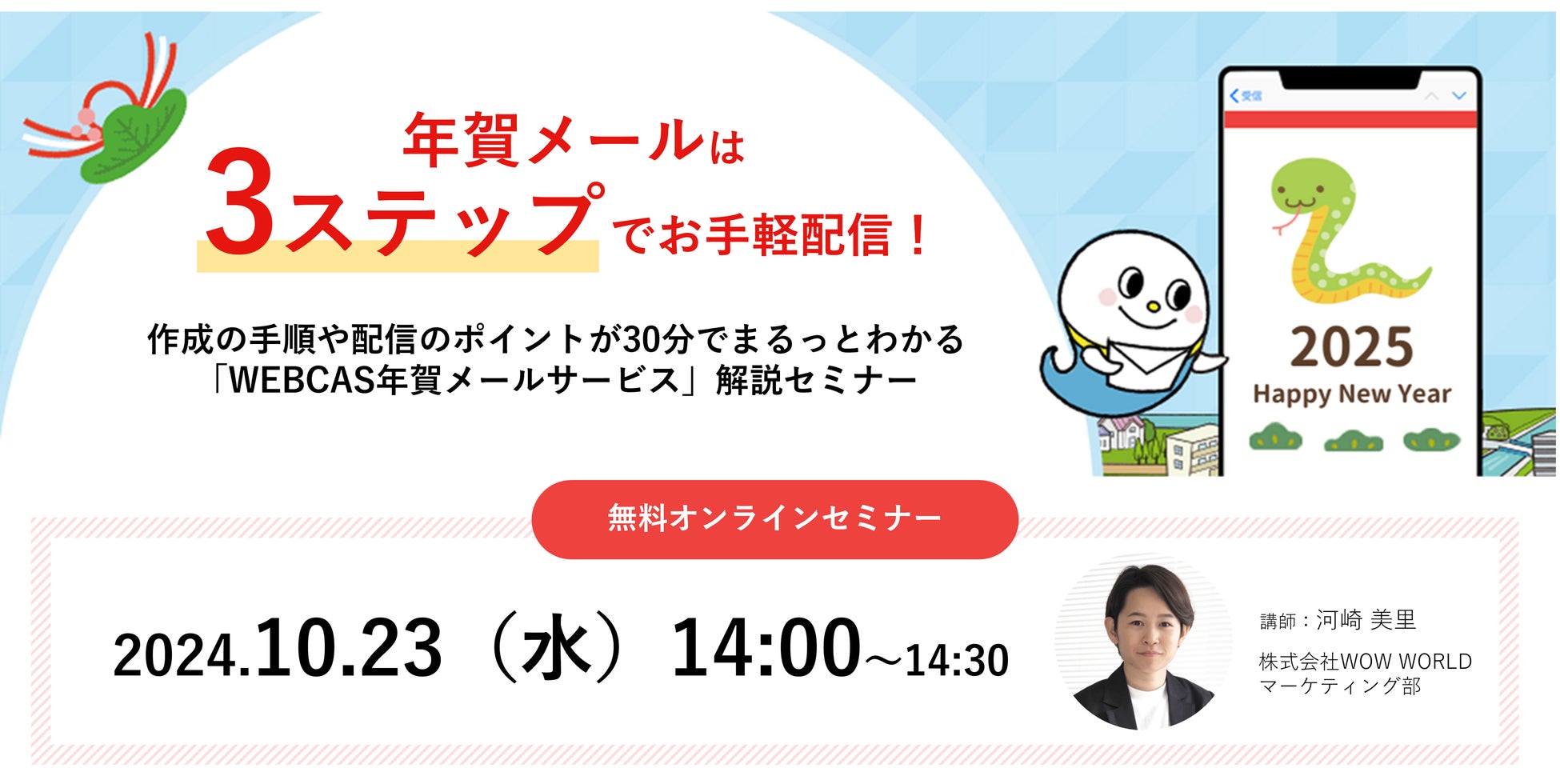 年賀メールは
3ステップでお手軽配信！

作成の手順や配信のポイントが30分でまるっとわかる
「WEBCAS年賀メールサービス」解説セミナー

受信

2025
Happy New Year

無料オンラインセミナー

2024.10.23（水）14:00～14:30

講師：河崎 美里
株式会社WOW WORLD
マーケティング部